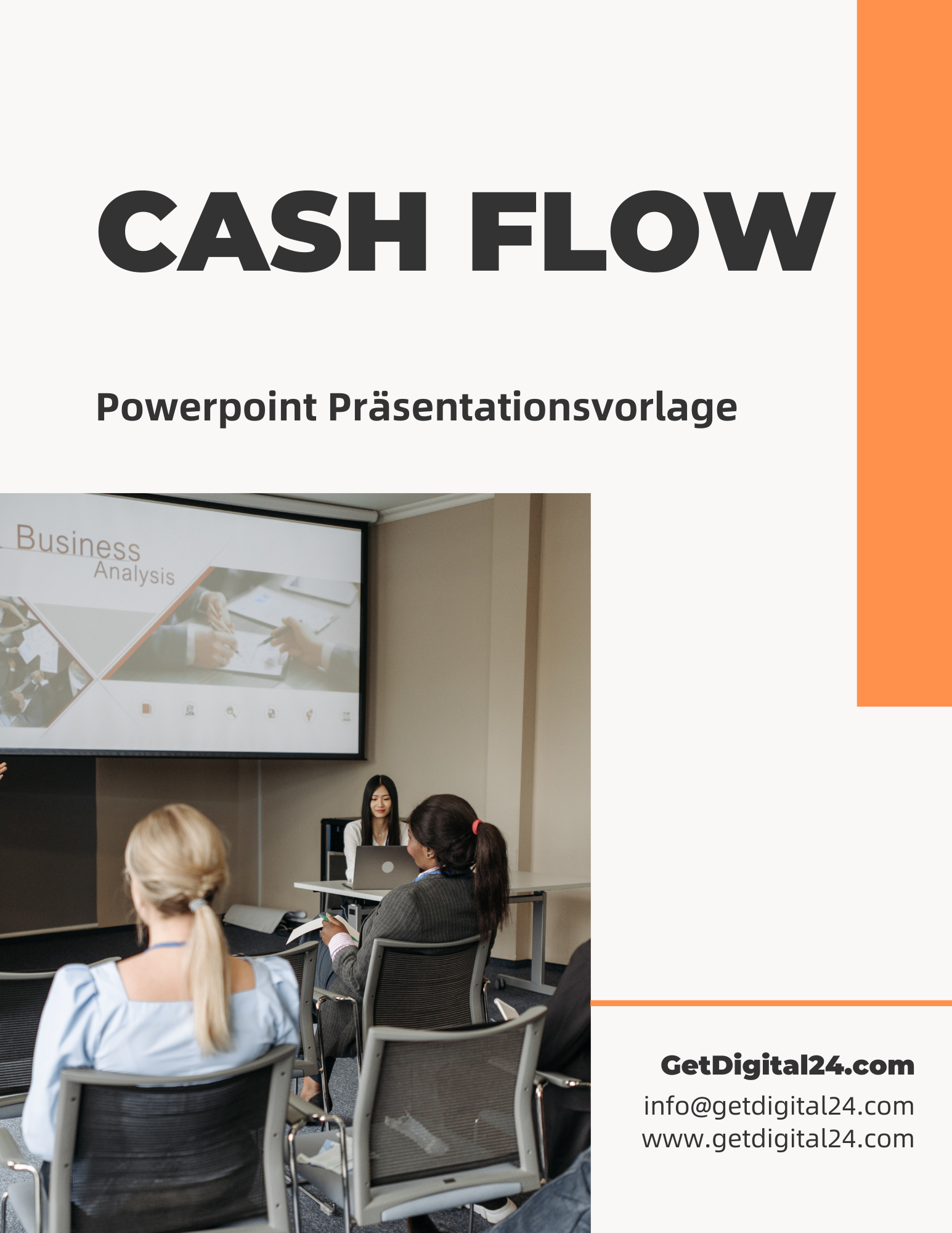 CASH FLOW

Powerpoint Präsentationsvorlage

Business
Analysis

GetDigital24.com
info@getdigital24.com
www.getdigital24.com